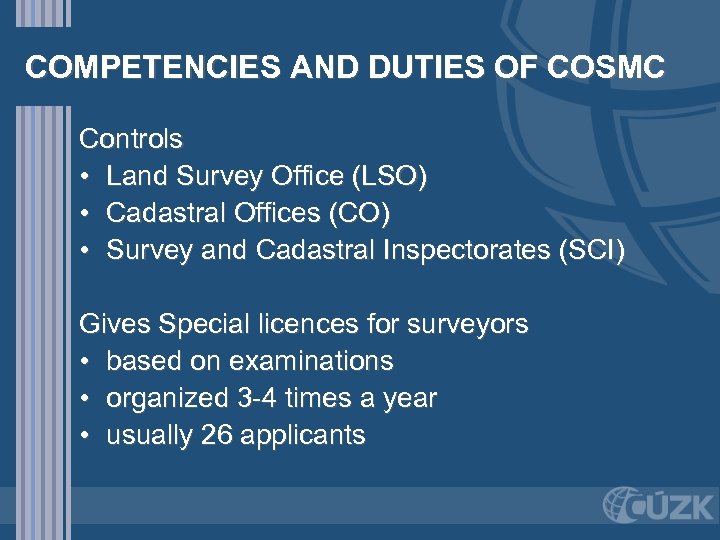 COMPETENCIES AND DUTIES OF COSMC

Controls
• Land Survey Office (LSO)
• Cadastral Offices (CO)
• Survey and Cadastral Inspectorates (SCI)

Gives Special licences for surveyors
• based on examinations
• organized 3-4 times a year
• usually 26 applicants

ČÚZK